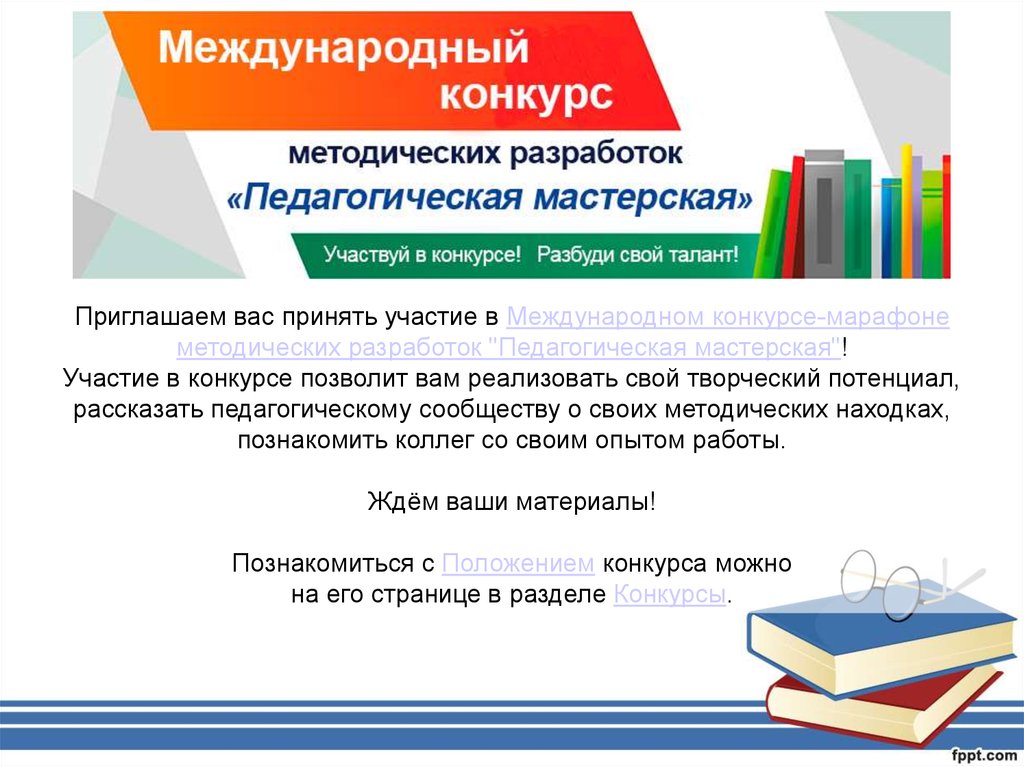 Международный конкурс методических разработок «Педагогическая мастерская»

Участвуй в конкурсе! Разбуди свой талант!

Приглашаем вас принять участие в Международном конкурсе-марафоне методических разработок "Педагогическая мастерская"!
Участие в конкурсе позволит вам реализовать свой творческий потенциал, рассказать педагогическому сообществу о своих методических находках, познакомить коллег со своим опытом работы.

Ждём ваши материалы!

Познакомиться с Положением конкурса можно на его странице в разделе Конкурсы.

fppt.com